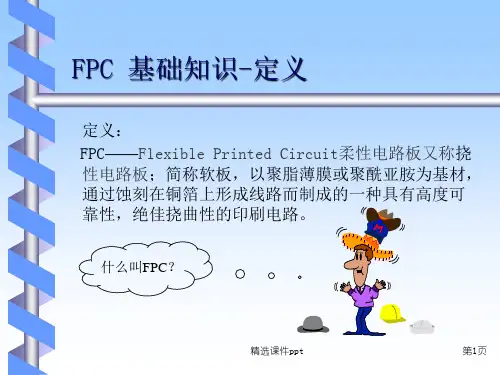 FPC 基础知识-定义

定义：

FPC——Flexible Printed Circuit柔性电路板又称挠性电路板；简称软板，以聚脂薄膜或聚酰亚胺为基材，通过蚀刻在铜箔上形成线路而制成的一种具有高度可靠性，绝佳挠曲性的印刷电路。

什么叫FPC？

M

精选课件ppt

第1页